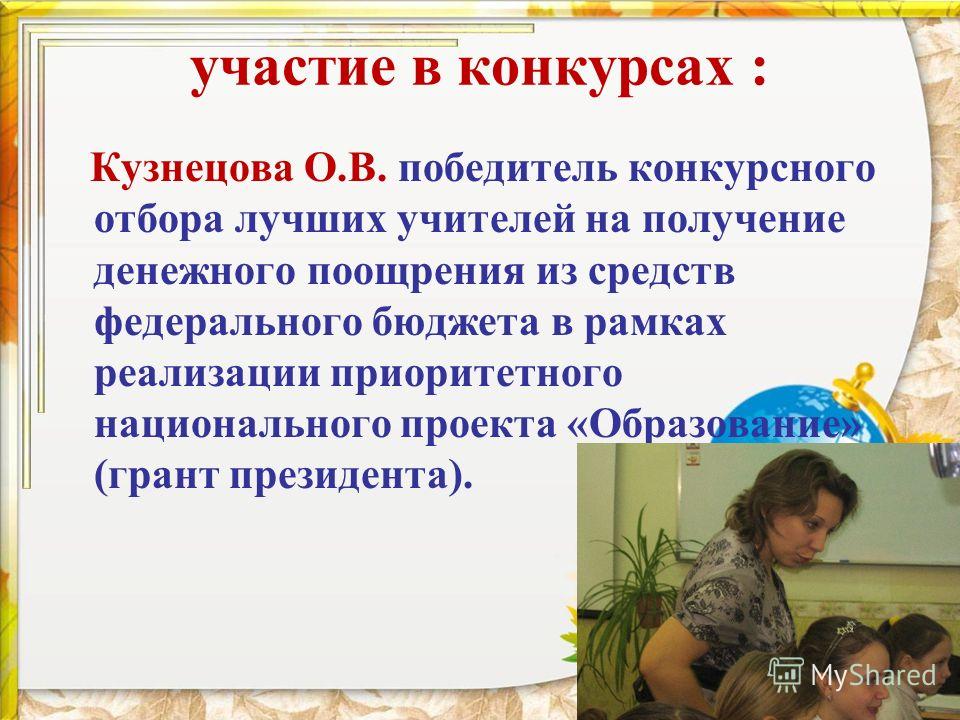 участие в конкурсах :

Кузнецова О.В. победитель конкурсного отбора лучших учителей на получение денежного поощрения из средств федерального бюджета в рамках реализации приоритетного национального проекта «Образование» (грант президента).

MyShared